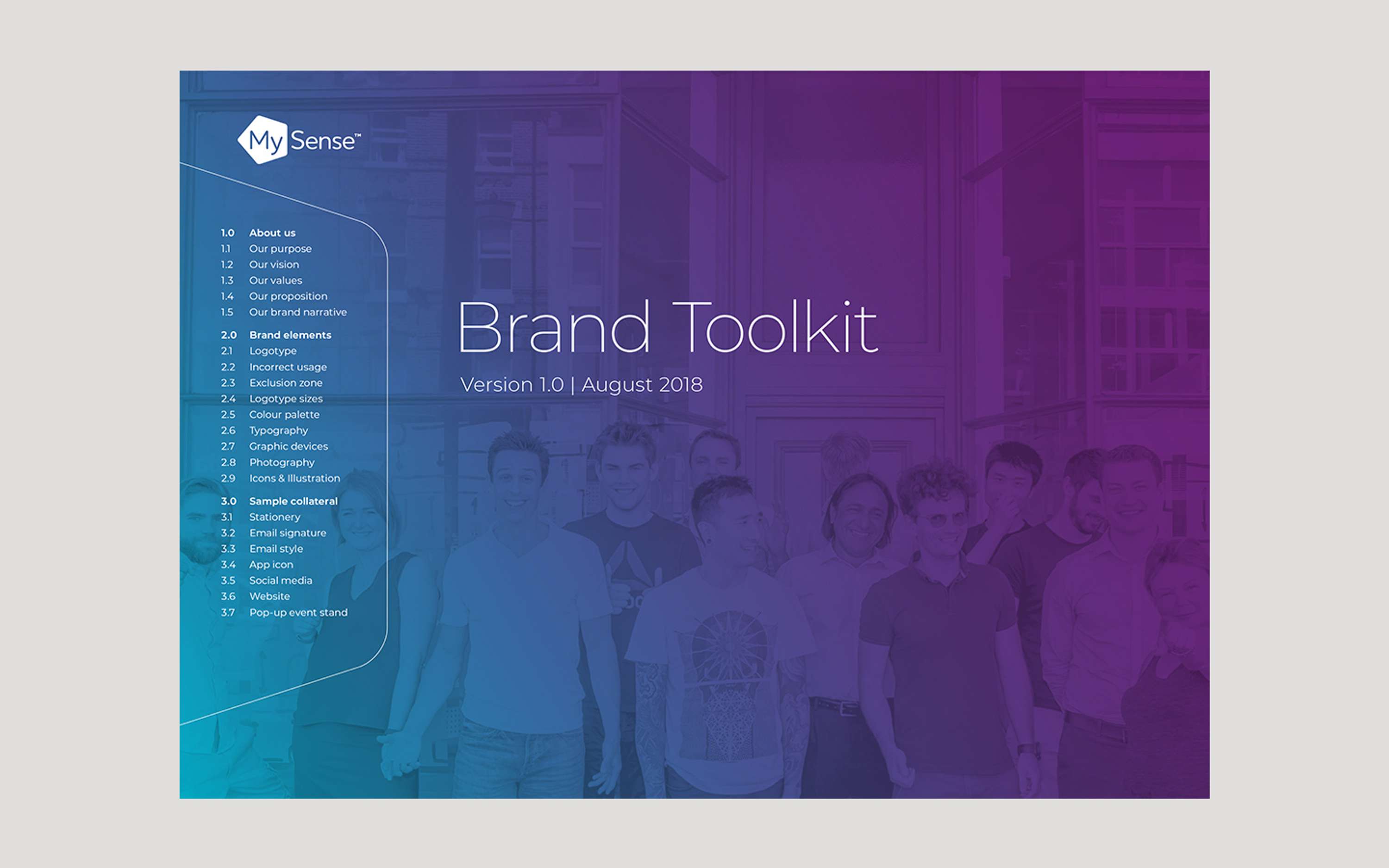 My Sense™

1.0 About us
1.1 Our purpose
1.2 Our vision
1.3 Our values
1.4 Our proposition
1.5 Our brand narrative

2.0 Brand elements
2.1 Logotype
2.2 Incorrect usage
2.3 Exclusion zone
2.4 Logotype sizes
2.5 Colour palette
2.6 Typography
2.7 Graphic devices
2.8 Photography
2.9 Icons & Illustration

3.0 Sample collateral
3.1 Stationery
3.2 Email signature
3.3 Email style
3.4 App icon
3.5 Social media
3.6 Website
3.7 Pop-up event stand

Brand Toolkit

Version 1.0 | August 2018